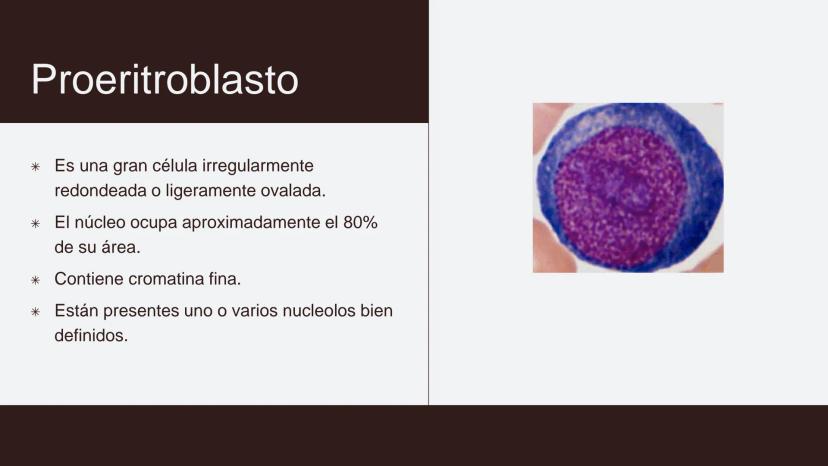 Proeritroblasto

* Es una gran célula irregularmente redondeada o ligeramente ovalada.
* El núcleo ocupa aproximadamente el 80% de su área.
* Contiene cromatina fina.
* Están presentes uno o varios nucleolos bien definidos.